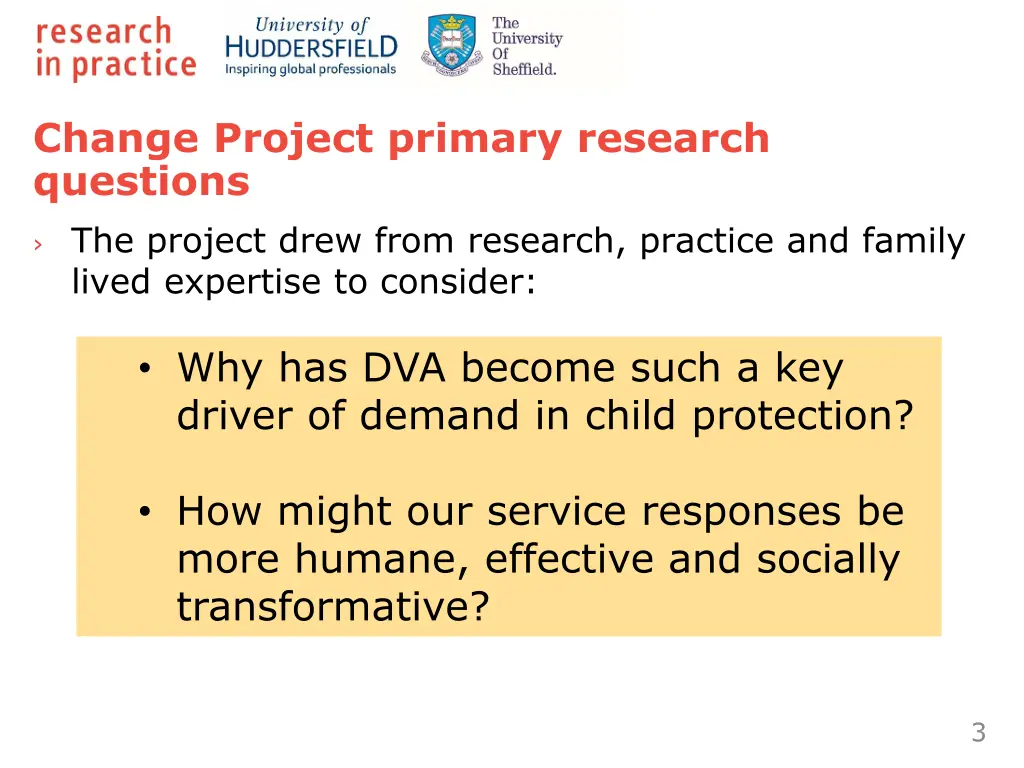 research in practice

University of HUDDERSFIELD Inspiring global professionals

The University Of Sheffield.

Change Project primary research questions

› The project drew from research, practice and family lived expertise to consider:

• Why has DVA become such a key driver of demand in child protection?

• How might our service responses be more humane, effective and socially transformative?

3